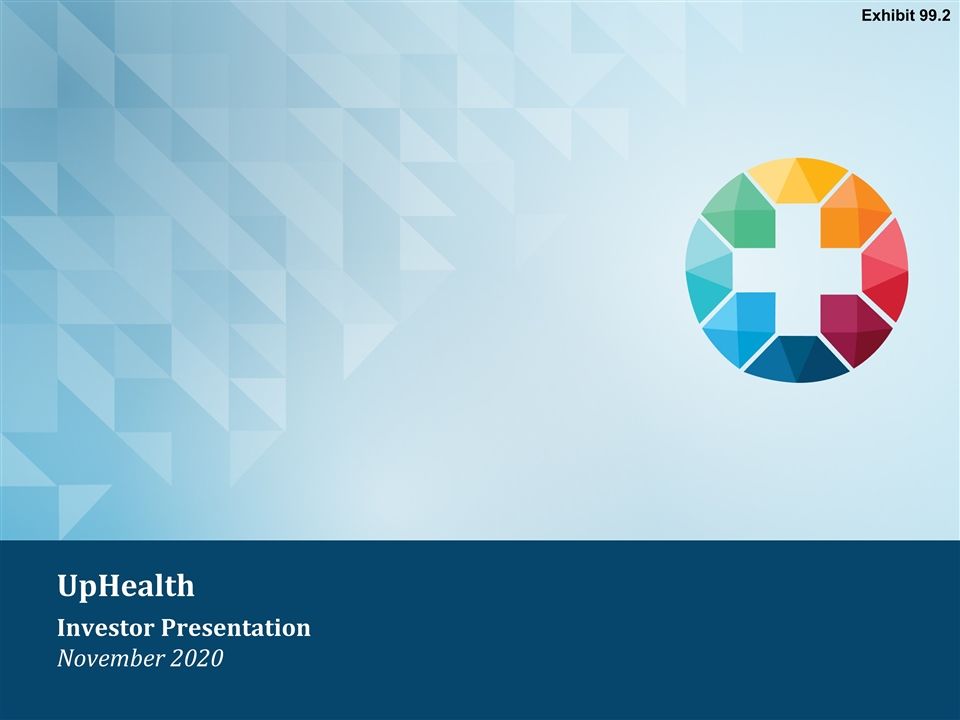 Exhibit 99.2

UpHealth

Investor Presentation

November 2020